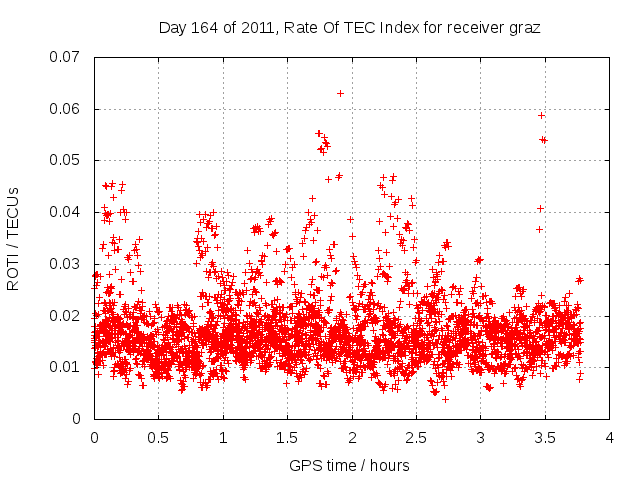 Day 164 of 2011, Rate Of TEC Index for receiver graz

ROTI / TECUs

0.07
0.06
0.05
0.04
0.03
0.02
0.01
0

0
0.5
1
1.5
2
2.5
3
3.5
4

GPS time / hours